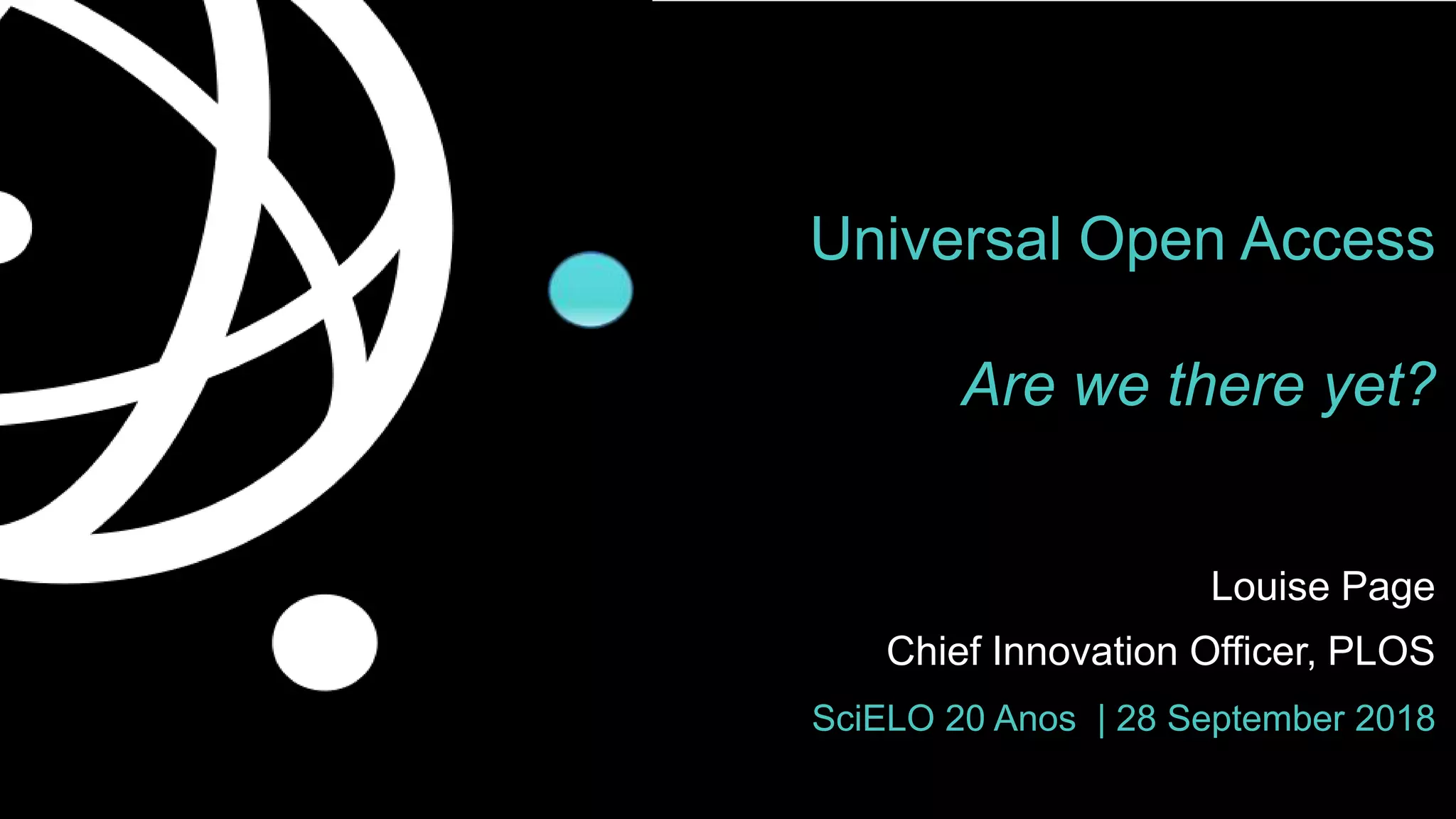 Universal Open Access

Are we there yet?

Louise Page

Chief Innovation Officer, PLOS

SciELO 20 Anos | 28 September 2018